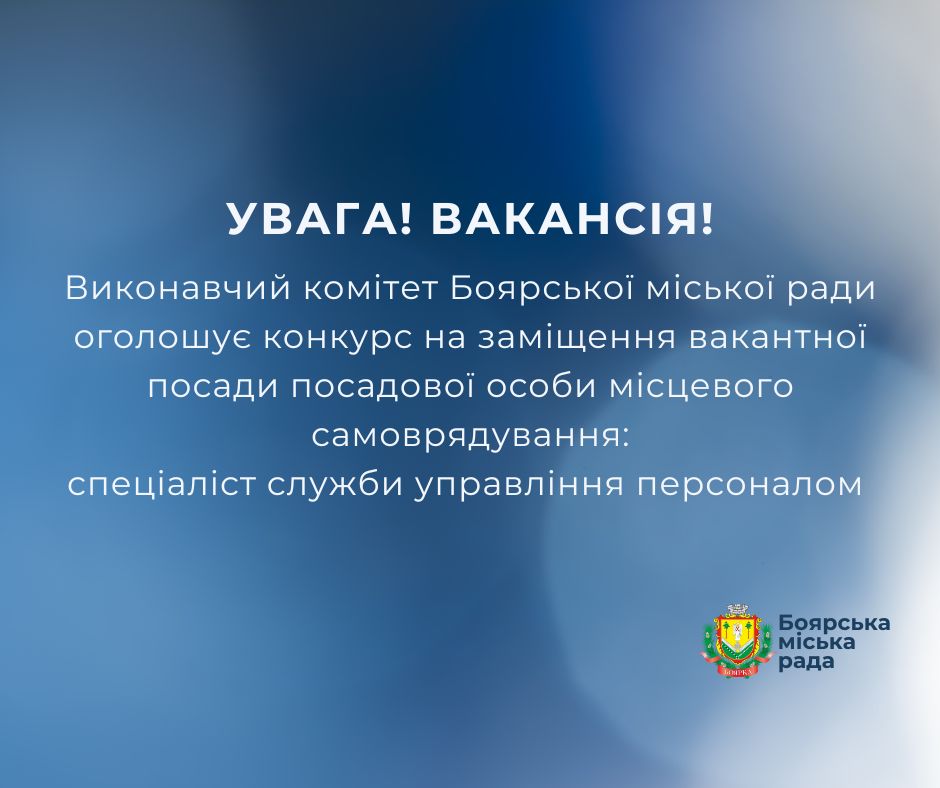 УВАГА! ВАКАНСІЯ!

Виконавчий комітет Боярської міської ради оголошує конкурс на заміщення вакантної посади посадової особи місцевого самоврядування:
спеціаліст служби управління персоналом

БОЯРКА

Боярська міська рада